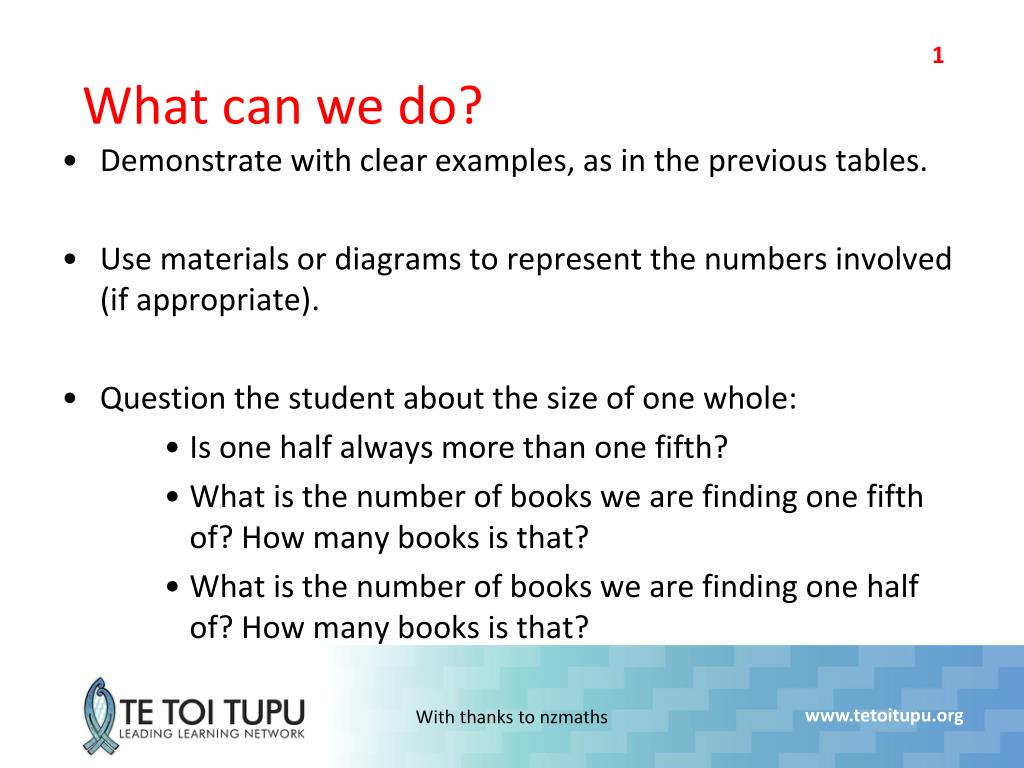 1

What can we do?

• Demonstrate with clear examples, as in the previous tables.

• Use materials or diagrams to represent the numbers involved (if appropriate).

• Question the student about the size of one whole:
  • Is one half always more than one fifth?
  • What is the number of books we are finding one fifth of? How many books is that?
  • What is the number of books we are finding one half of? How many books is that?

TE TOI TUPU
LEADING LEARNING NETWORK

With thanks to nzmaths

www.tetoitupu.org